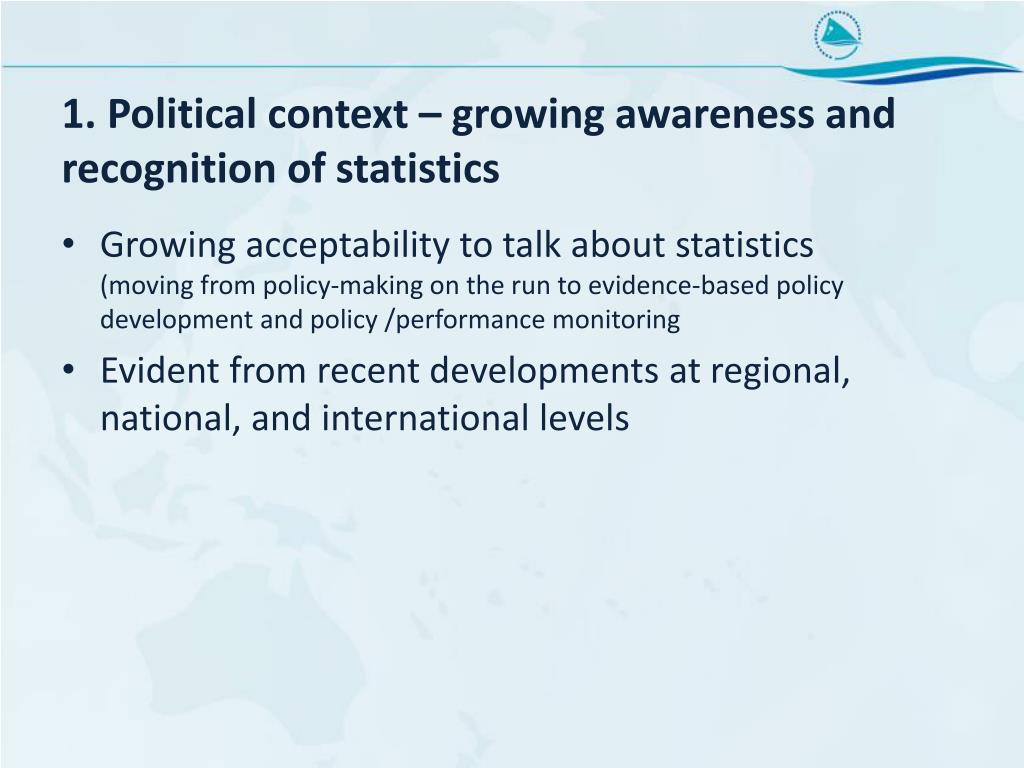 1. Political context – growing awareness and recognition of statistics

• Growing acceptability to talk about statistics (moving from policy-making on the run to evidence-based policy development and policy /performance monitoring

• Evident from recent developments at regional, national, and international levels